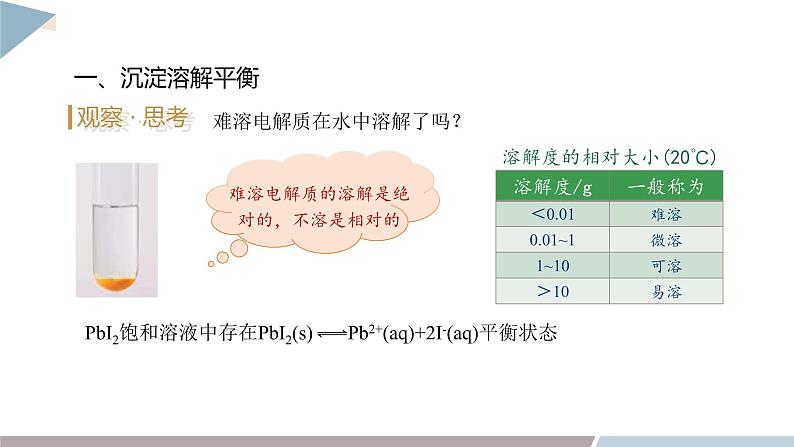 一、沉淀溶解平衡

观察·思考 难溶电解质在水中溶解了吗？

难溶电解质的溶解是绝对的，不溶是相对的

溶解度的相对大小(20°C)

| 溶解度/g | 一般称为 |
|---|---|
| <0.01 | 难溶 |
| 0.01~1 | 微溶 |
| 1~10 | 可溶 |
| >10 | 易溶 |

$PbI_2$饱和溶液中存在$PbI_2(s) \rightleftharpoons Pb^{2+}(aq)+2I^-(aq)$平衡状态